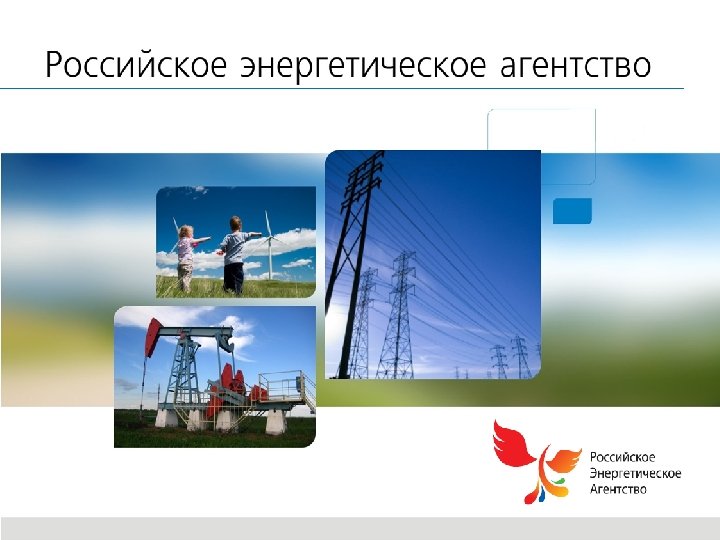 Российское энергетическое агентство

Российское
Энергетическое
Агентство